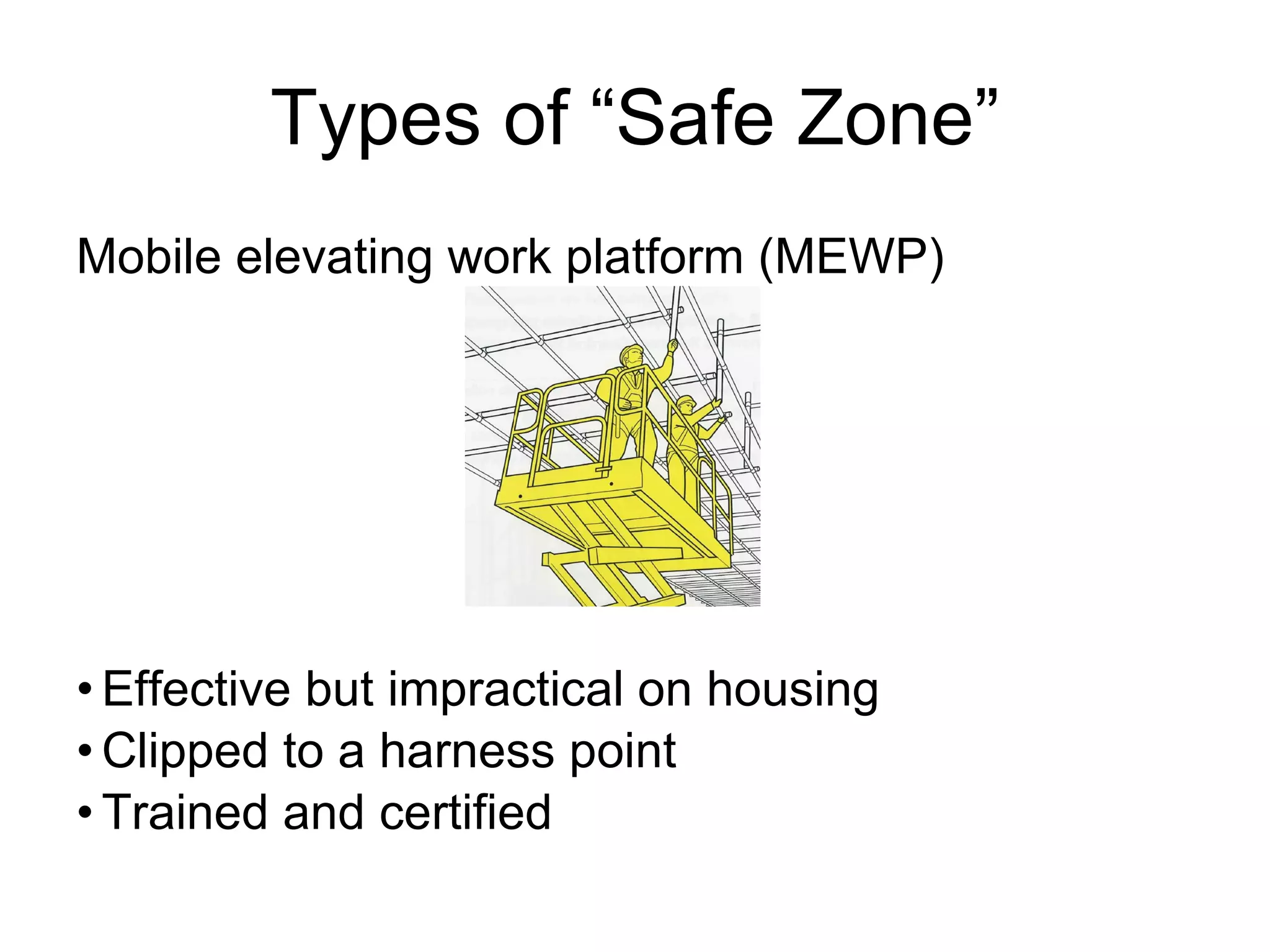 Types of “Safe Zone”

Mobile elevating work platform (MEWP)

• Effective but impractical on housing
• Clipped to a harness point
• Trained and certified